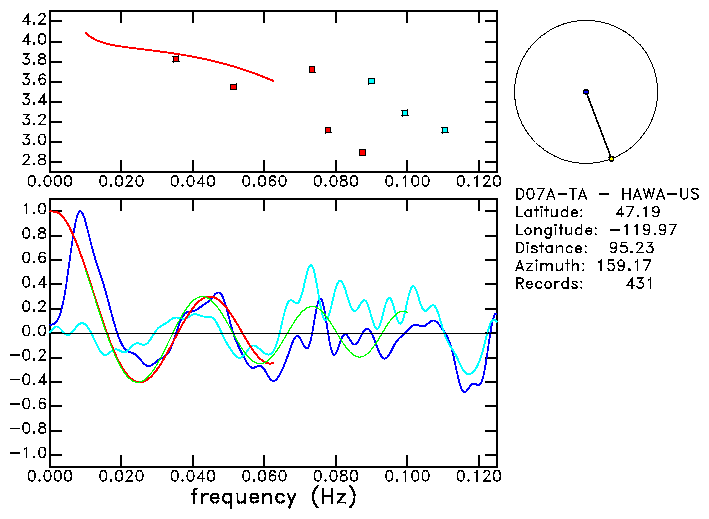 4.2
4.0
3.8
3.6
3.4
3.2
3.0
2.8
0.000 0.020 0.040 0.060 0.080 0.100 0.120

D07A-TA - HAWA-US
Latitude: 47.19
Longitude: -119.97
Distance: 95.23
Azimuth: 159.17
Records: 431

1.0
0.8
0.6
0.4
0.2
0.0
-0.2
-0.4
-0.6
-0.8
-1.0
0.000 0.020 0.040 0.060 0.080 0.100 0.120
frequency (Hz)